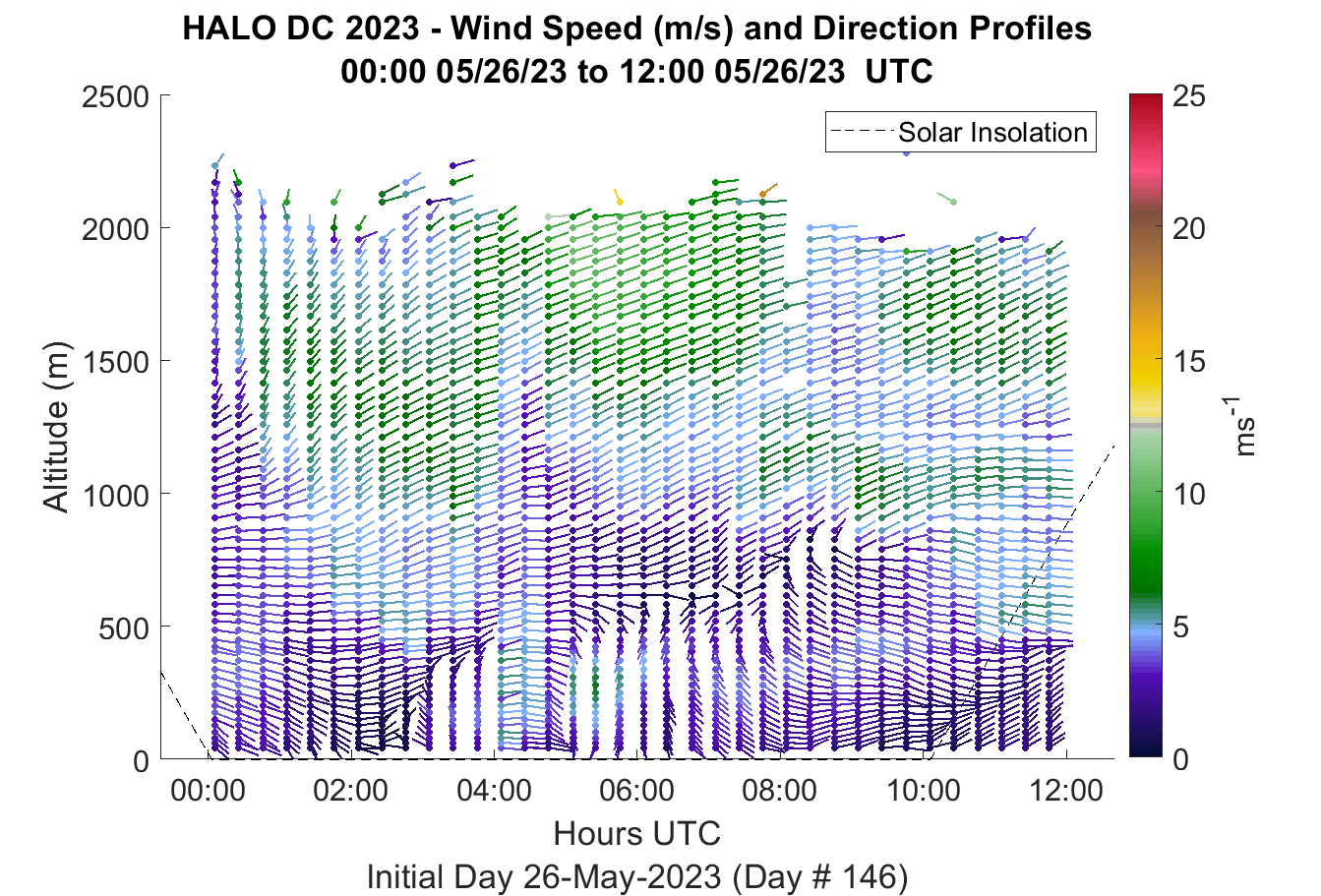 HALO DC 2023 - Wind Speed (m/s) and Direction Profiles
00:00 05/26/23 to 12:00 05/26/23 UTC

Solar Insolation

Altitude (m)

2500
2000
1500
1000
500
0

00:00 02:00 04:00 06:00 08:00 10:00 12:00

Hours UTC

Initial Day 26-May-2023 (Day # 146)

25
20
15
10
5
0

$ms^{-1}$